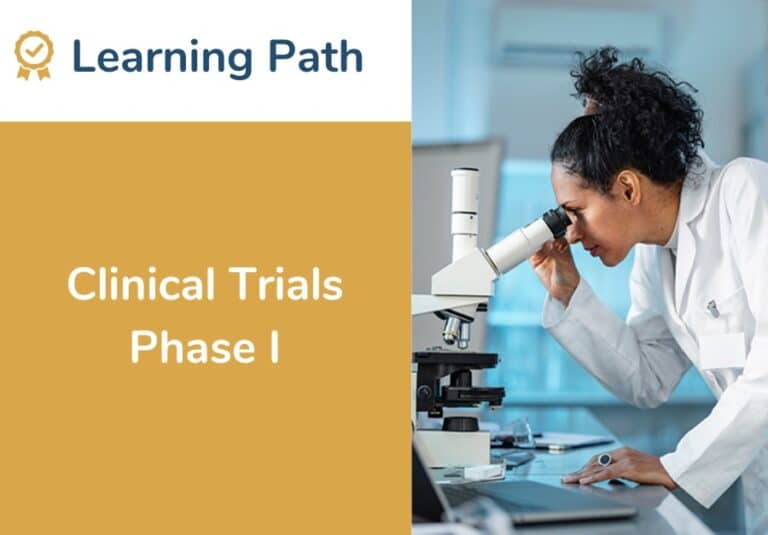 Learning Path

Clinical Trials
Phase I